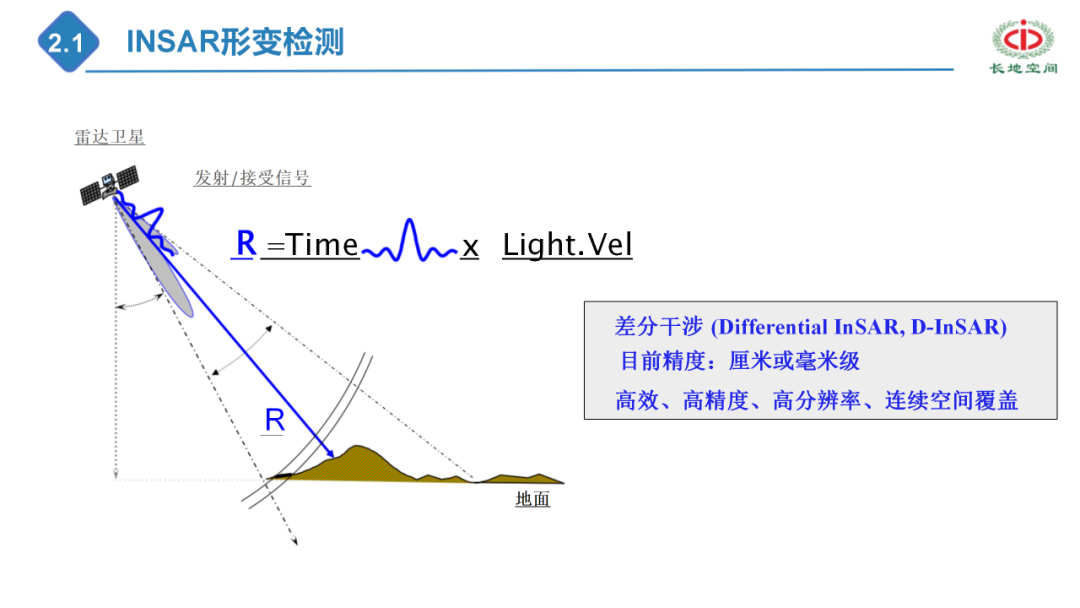 2.1 INSAR形变检测

长地空间

雷达卫星

发射/接受信号

R =Time x Light.Vel

差分干涉 (Differential InSAR, D-InSAR)
目前精度：厘米或毫米级
高效、高精度、高分辨率、连续空间覆盖

R

地面